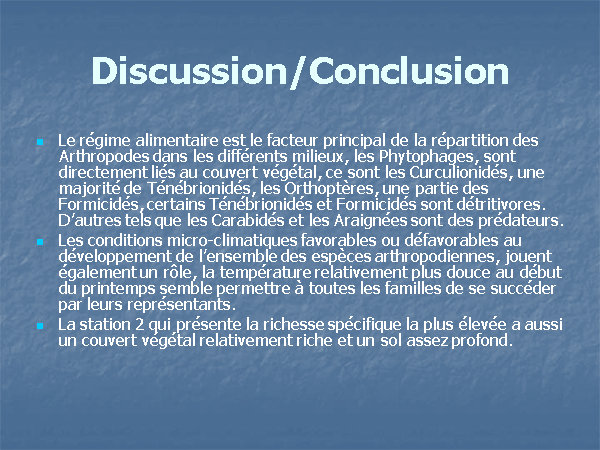 Discussion/Conclusion

Le régime alimentaire est le facteur principal de la répartition des Arthropodes dans les différents milieux, les Phytophages, sont directement liés au couvert végétal, ce sont les Curculionidés, une majorité de Ténébrionidés, les Orthoptères, une partie des Formicidés, certains Ténébrionidés et Formicidés sont détritivores. D'autres tels que les Carabidés et les Araignées sont des prédateurs.

Les conditions micro-climatiques favorables ou défavorables au développement de l'ensemble des espèces arthropodiennes, jouent également un rôle, la température relativement plus douce au début du printemps semble permettre à toutes les familles de se succéder par leurs représentants.

La station 2 qui présente la richesse spécifique la plus élevée a aussi un couvert végétal relativement riche et un sol assez profond.